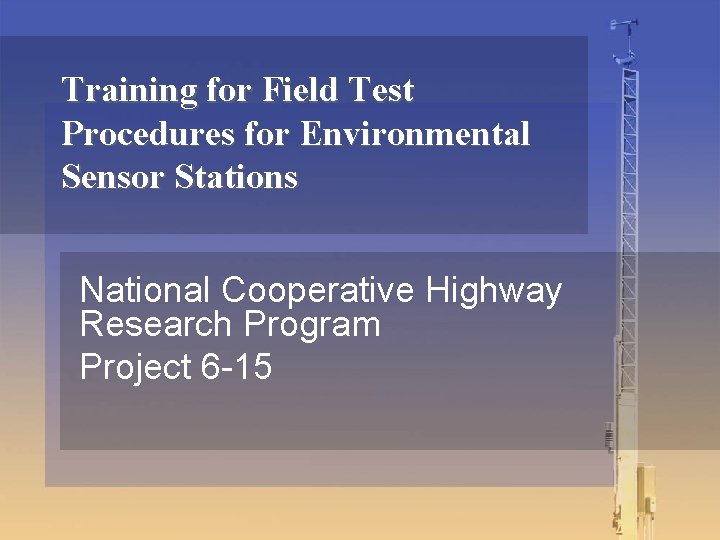 Training for Field Test Procedures for Environmental Sensor Stations

National Cooperative Highway Research Program

Project 6-15